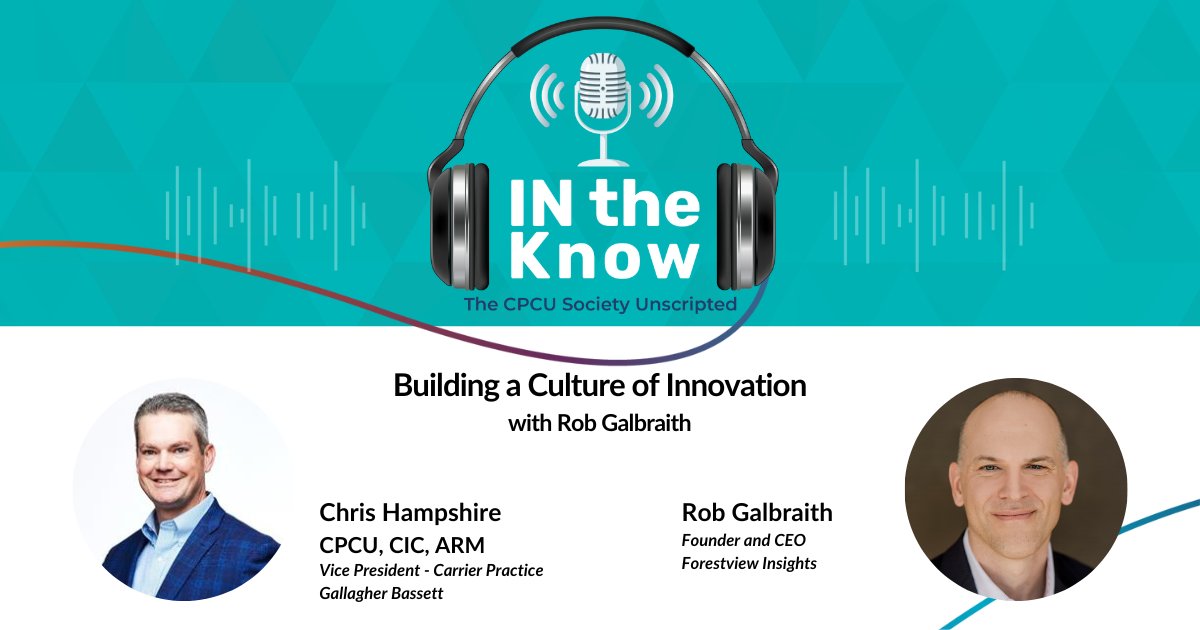 IN the Know
The CPCU Society Unscripted

Building a Culture of Innovation
with Rob Galbraith

Chris Hampshire
CPCU, CIC, ARM
Vice President - Carrier Practice
Gallagher Bassett

Rob Galbraith
Founder and CEO
Forestview Insights